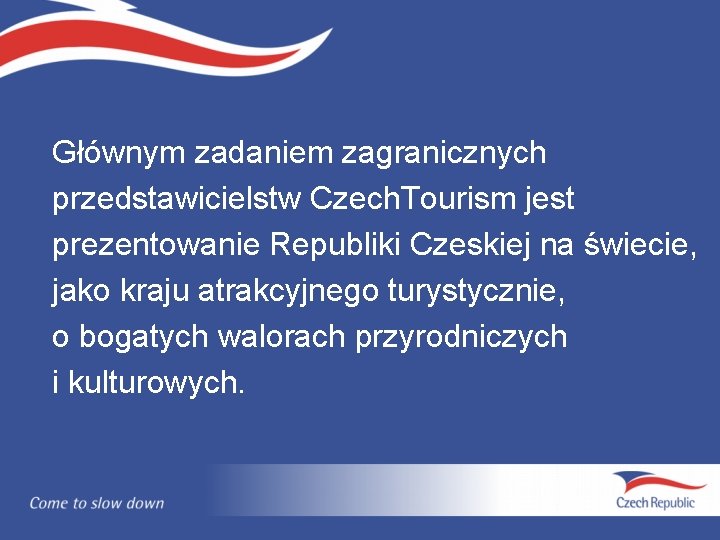 Głównym zadaniem zagranicznych przedstawicielstw CzechTourism jest prezentowanie Republiki Czeskiej na świecie, jako kraju atrakcyjnego turystycznie, o bogatych walorach przyrodniczych i kulturowych.

Come to slow down

Czech Republic